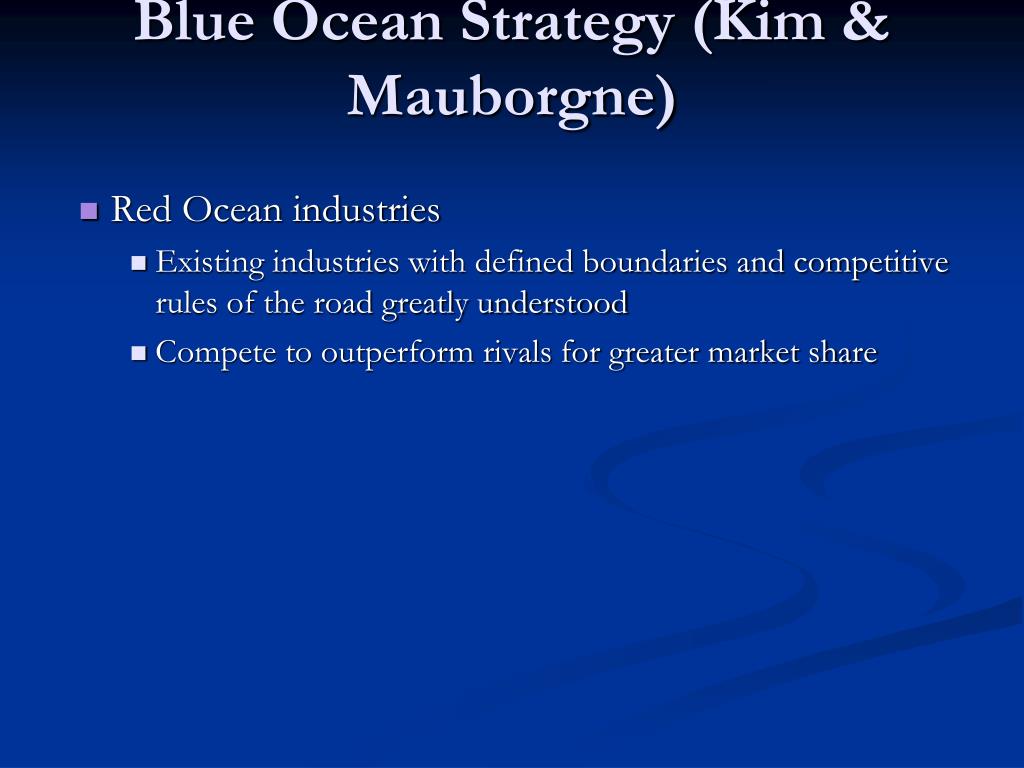 Blue Ocean Strategy (Kim & Mauborgne)

Red Ocean industries

Existing industries with defined boundaries and competitive rules of the road greatly understood

Compete to outperform rivals for greater market share